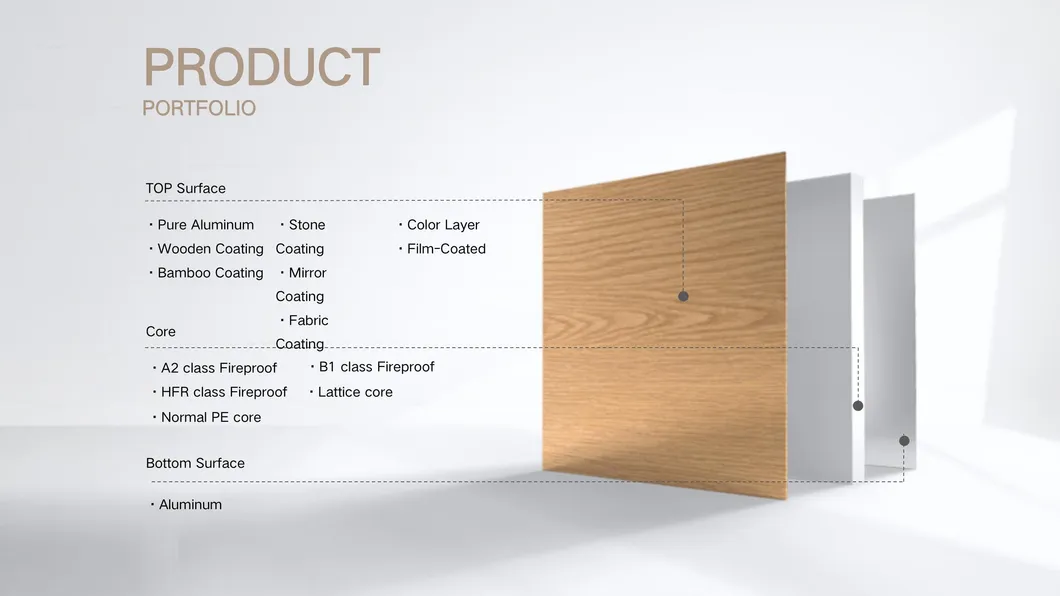 PRODUCT
PORTFOLIO

TOP Surface

・Pure Aluminum
・Wooden Coating
・Bamboo Coating

・Stone Coating
・Mirror Coating
・Fabric Coating

・Color Layer
・Film-Coated

Core

・A2 class Fireproof
・HFR class Fireproof
・Normal PE core

・B1 class Fireproof
・Lattice core

Bottom Surface

・Aluminum